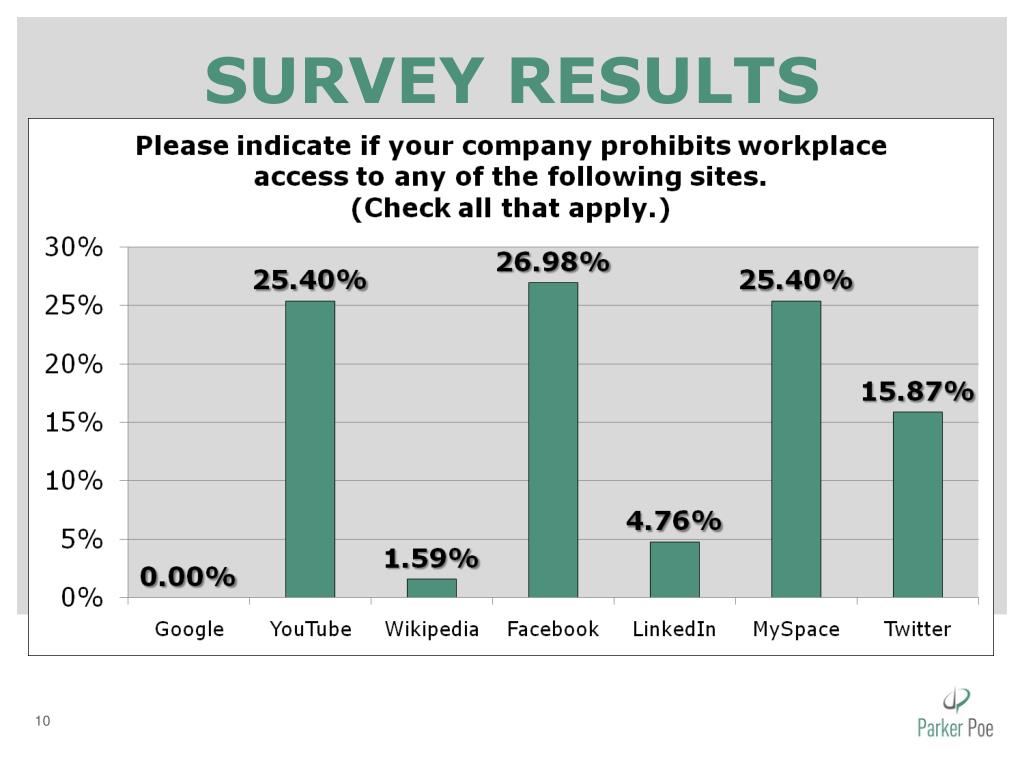 SURVEY RESULTS

Please indicate if your company prohibits workplace access to any of the following sites. (Check all that apply.)

30%
25%
20%
15%
10%
5%
0%

0.00%
25.40%
1.59%
26.98%
4.76%
25.40%
15.87%

Google
YouTube
Wikipedia
Facebook
LinkedIn
MySpace
Twitter

10

Parker Poe